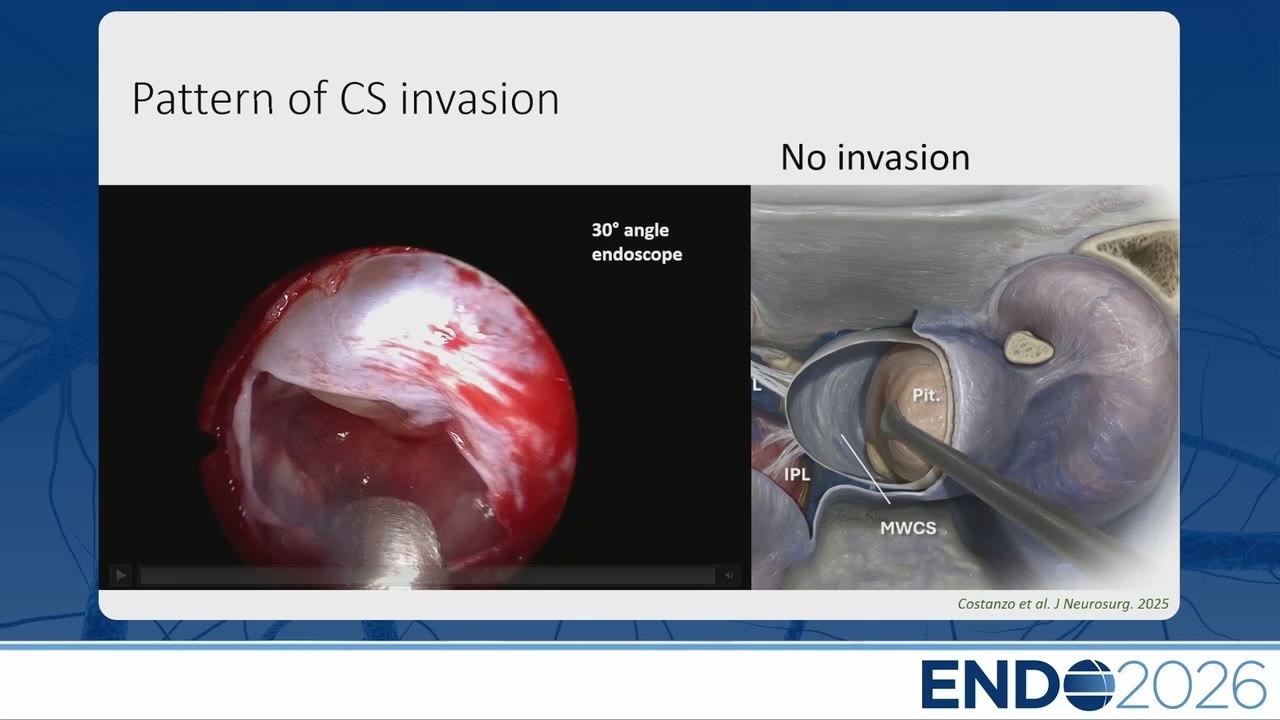 Pattern of CS invasion

No invasion

30° angle endoscope

L

Pit.

IPL

MWCS

Costanzo et al. J Neurosurg. 2025

ENDO2026